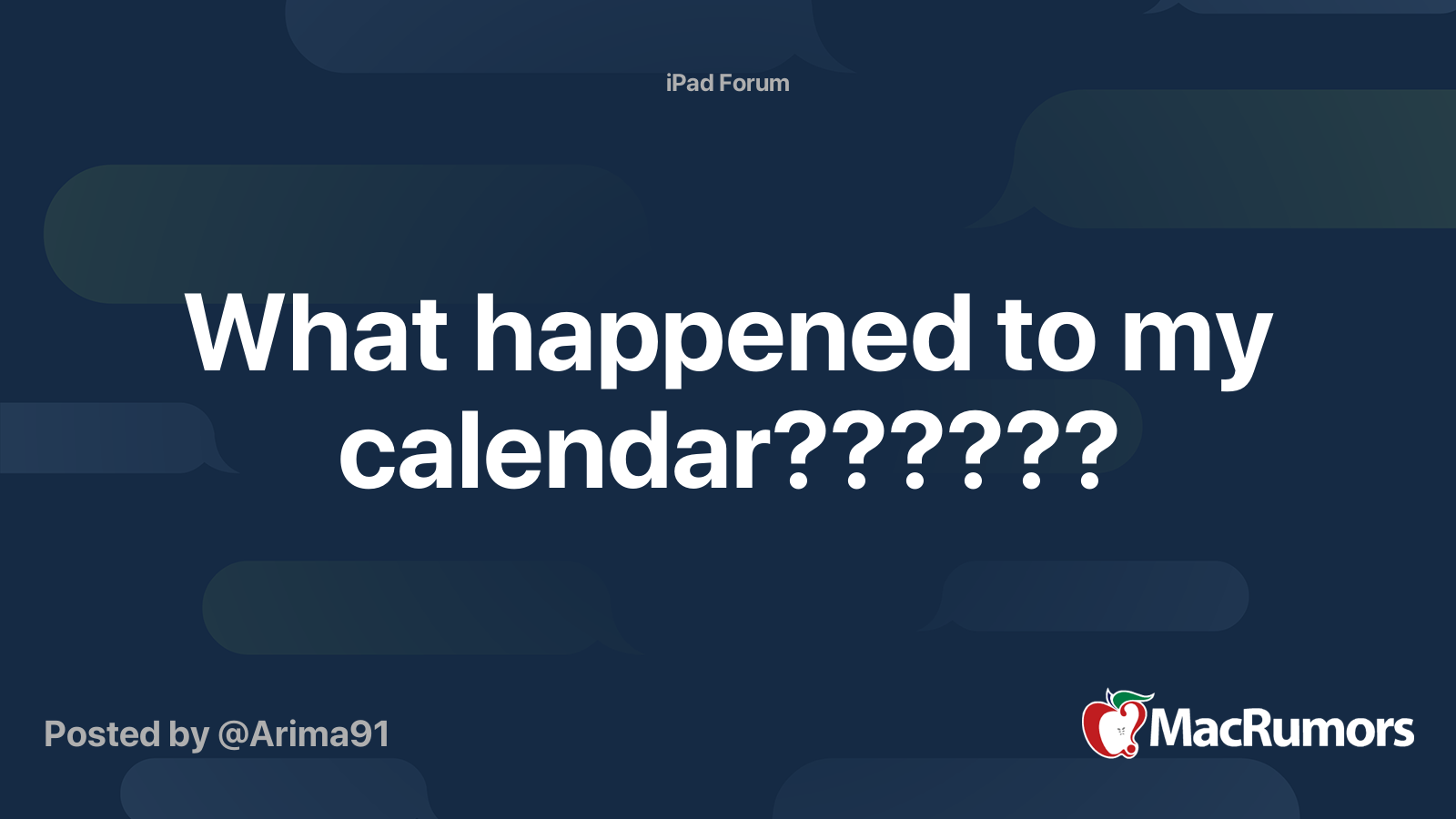 iPad Forum

What happened to my calendar??????

Posted by @Arima91

MacRumors